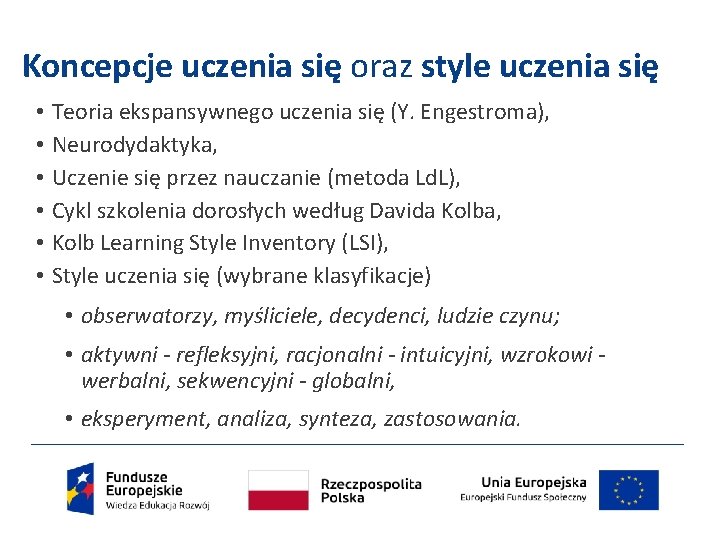 Koncepcje uczenia się oraz style uczenia się

• Teoria ekspansywnego uczenia się (Y. Engestroma),
• Neurodydaktyka,
• Uczenie się przez nauczanie (metoda LdL),
• Cykl szkolenia dorosłych według Davida Kolba,
• Kolb Learning Style Inventory (LSI),
• Style uczenia się (wybrane klasyfikacje)
  • obserwatorzy, myśliciele, decydenci, ludzie czynu;
  • aktywni - refleksyjni, racjonalni - intuicyjni, wzrokowi - werbalni, sekwencyjni - globalni,
  • eksperyment, analiza, synteza, zastosowania.

Fundusze Europejskie
Wiedza Edukacja Rozwój

Rzeczpospolita Polska

Unia Europejska
Europejski Fundusz Społeczny